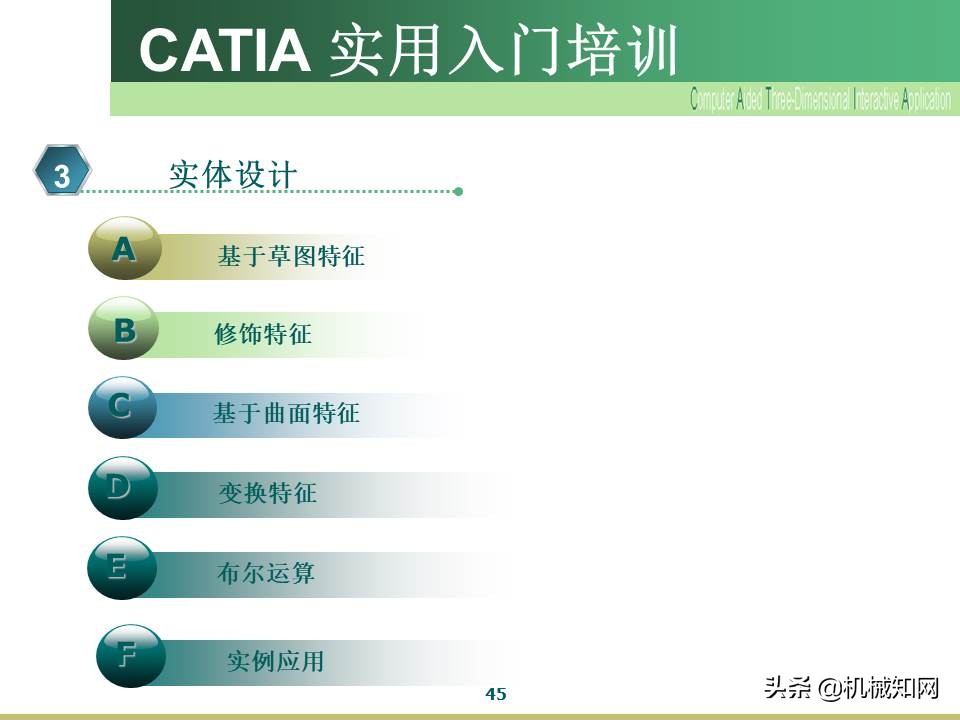 CATIA 实用入门培训

Computer Aided Three-Dimensional Interactive Application

3 实体设计

A 基于草图特征

B 修饰特征

C 基于曲面特征

D 变换特征

E 布尔运算

F 实例应用

45

头条 @机械知网